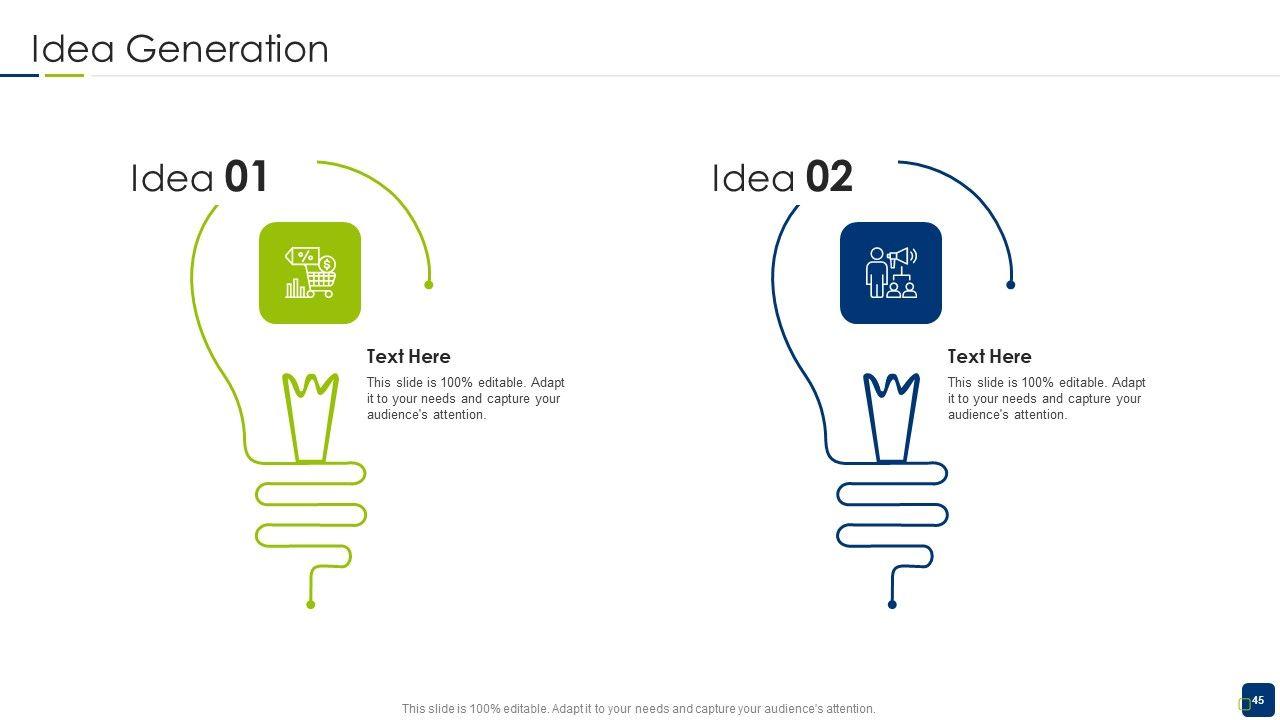 Idea Generation

Idea 01

Text Here

This slide is 100% editable. Adapt it to your needs and capture your audience's attention.

Idea 02

Text Here

This slide is 100% editable. Adapt it to your needs and capture your audience's attention.

This slide is 100% editable. Adapt it to your needs and capture your audience's attention.

45